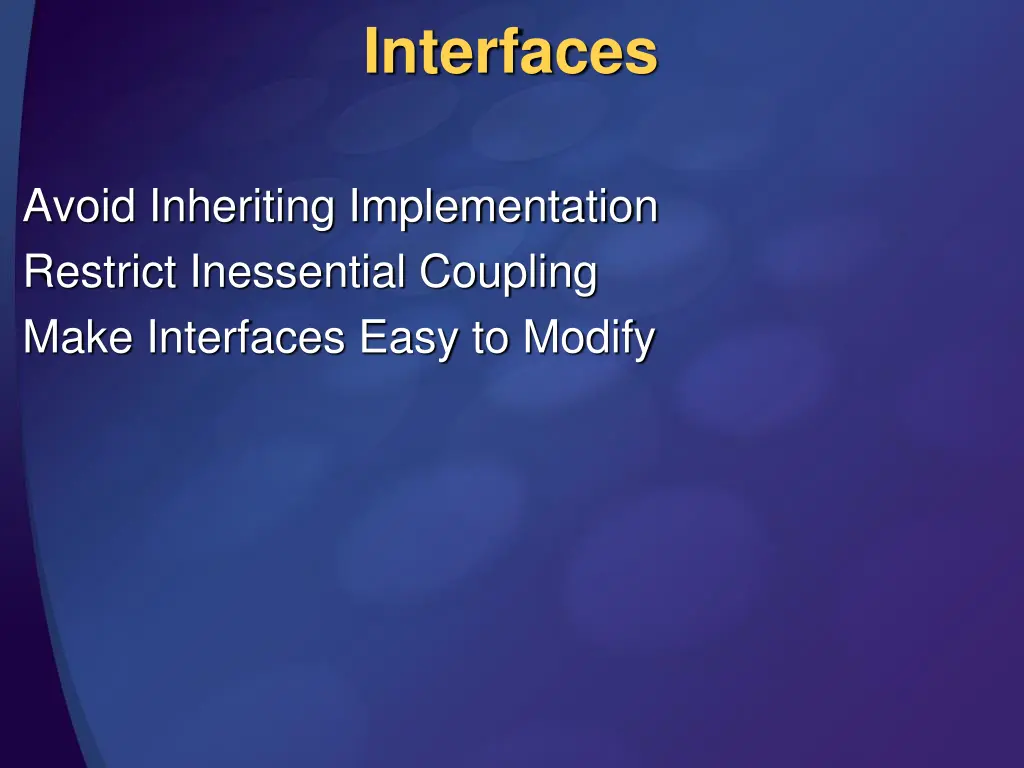 Interfaces

Avoid Inheriting Implementation
Restrict Inessential Coupling
Make Interfaces Easy to Modify